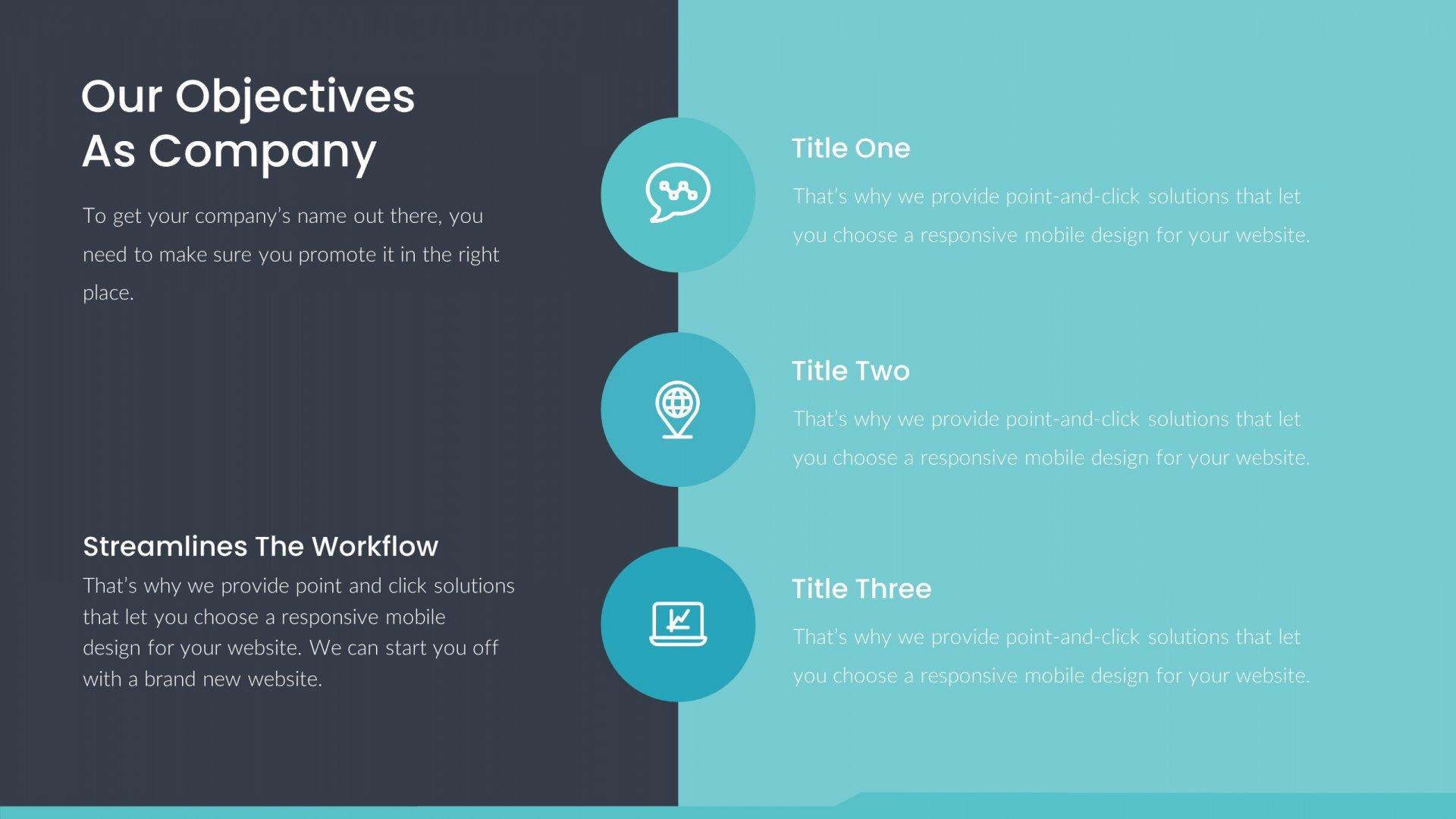 Our Objectives
As Company

To get your company's name out there, you need to make sure you promote it in the right place.

Streamlines The Workflow

That's why we provide point and click solutions that let you choose a responsive mobile design for your website. We can start you off with a brand new website.

Title One

That's why we provide point-and-click solutions that let you choose a responsive mobile design for your website.

Title Two

That's why we provide point-and-click solutions that let you choose a responsive mobile design for your website.

Title Three

That's why we provide point-and-click solutions that let you choose a responsive mobile design for your website.